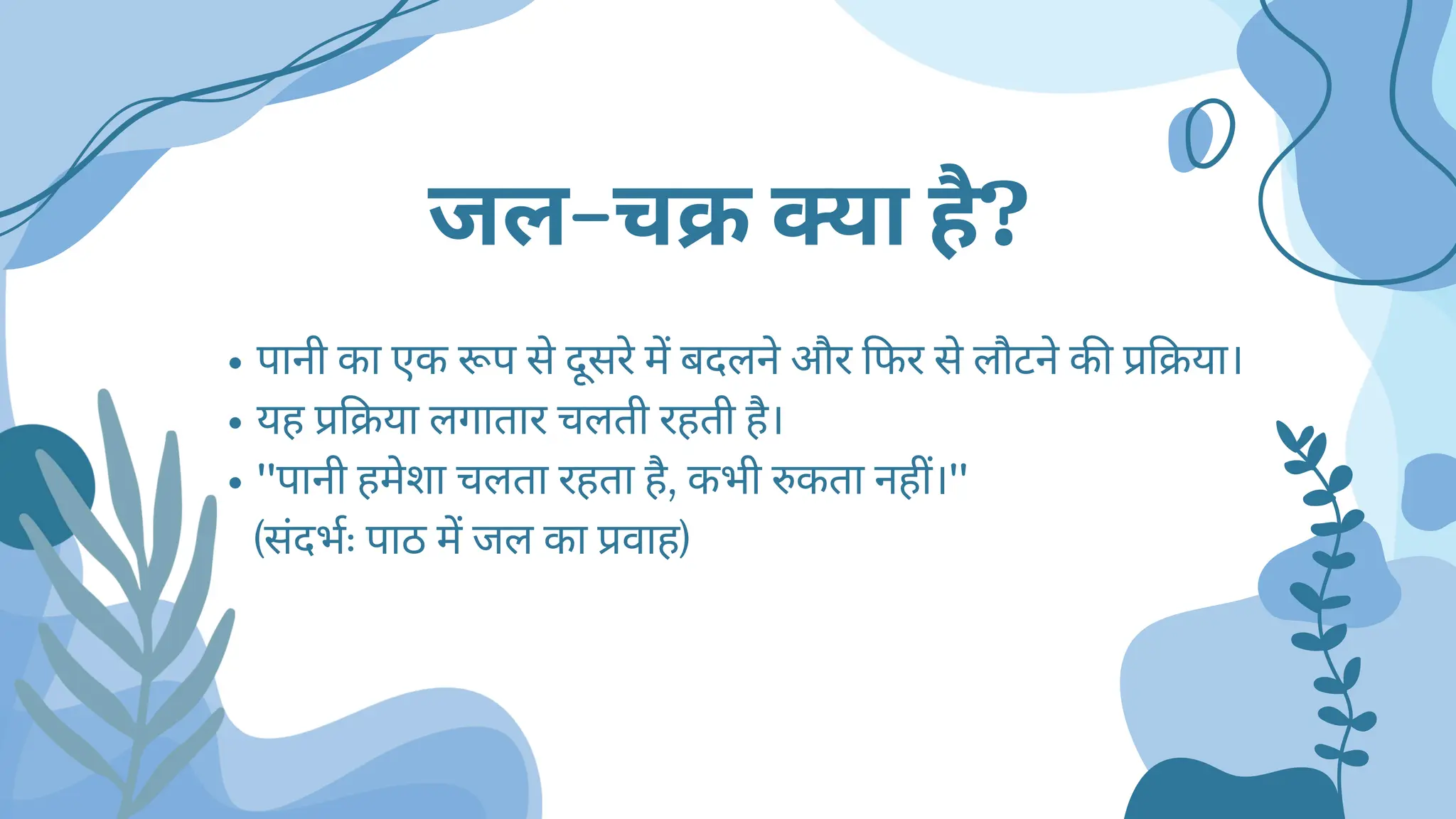 जल-चक्र क्या है?

• पानी का एक रूप से दूसरे में बदलने और फिर से लौटने की प्रक्रिया।
• यह प्रक्रिया लगातार चलती रहती है।
• "पानी हमेशा चलता रहता है, कभी रुकता नहीं।" (संदर्भ: पाठ में जल का प्रवाह)